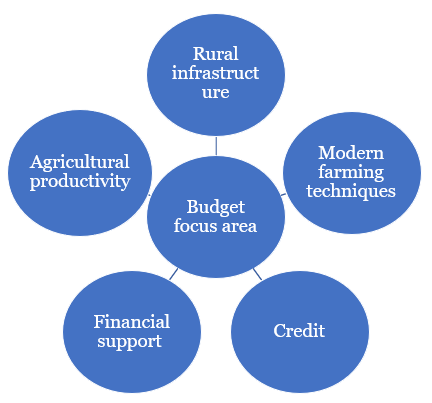 Rural infrastruct ure

Agricultural productivity

Modern farming techniques

Budget focus area

Financial support

Credit